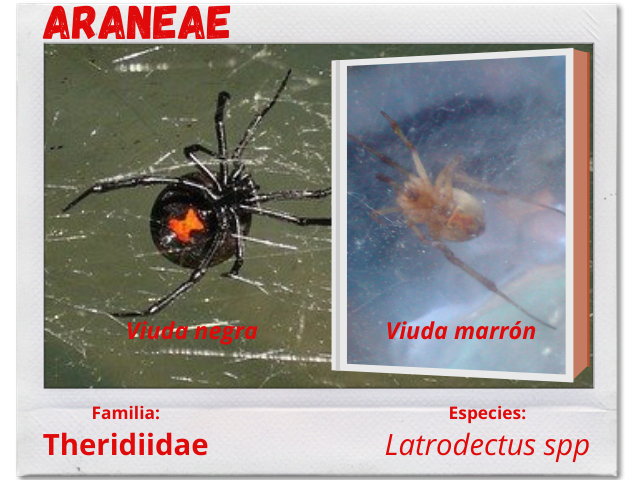 ARANEAE

Viuda negra

Viuda marrón

Familia:

Theridiidae

Especies:

Latrodectus spp